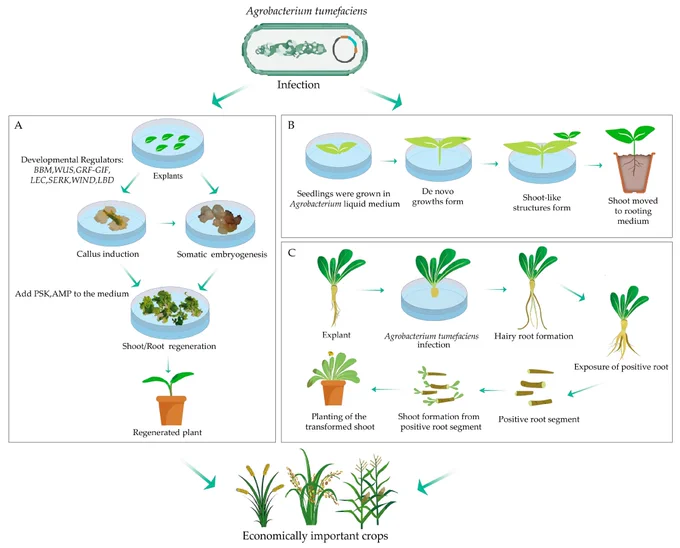 Agrobacterium tumefaciens

Infection

A

Developmental Regulators: BBM,WUS,GRF-GIF, LEC,SERK,WIND,LBD

Explants

Callus induction

Somatic embryogenesis

Add PSK,AMP to the medium

Shoot/Root regeneration

Regenerated plant

B

Seedlings were grown in Agrobacterium liquid medium

De novo growths form

Shoot-like structures form

Shoot moved to rooting medium

C

Explant

Agrobacterium tumefaciens infection

Hairy root formation

Exposure of positive root

Positive root segment

Shoot formation from positive root segment

Planting of the transformed shoot

Economically important crops